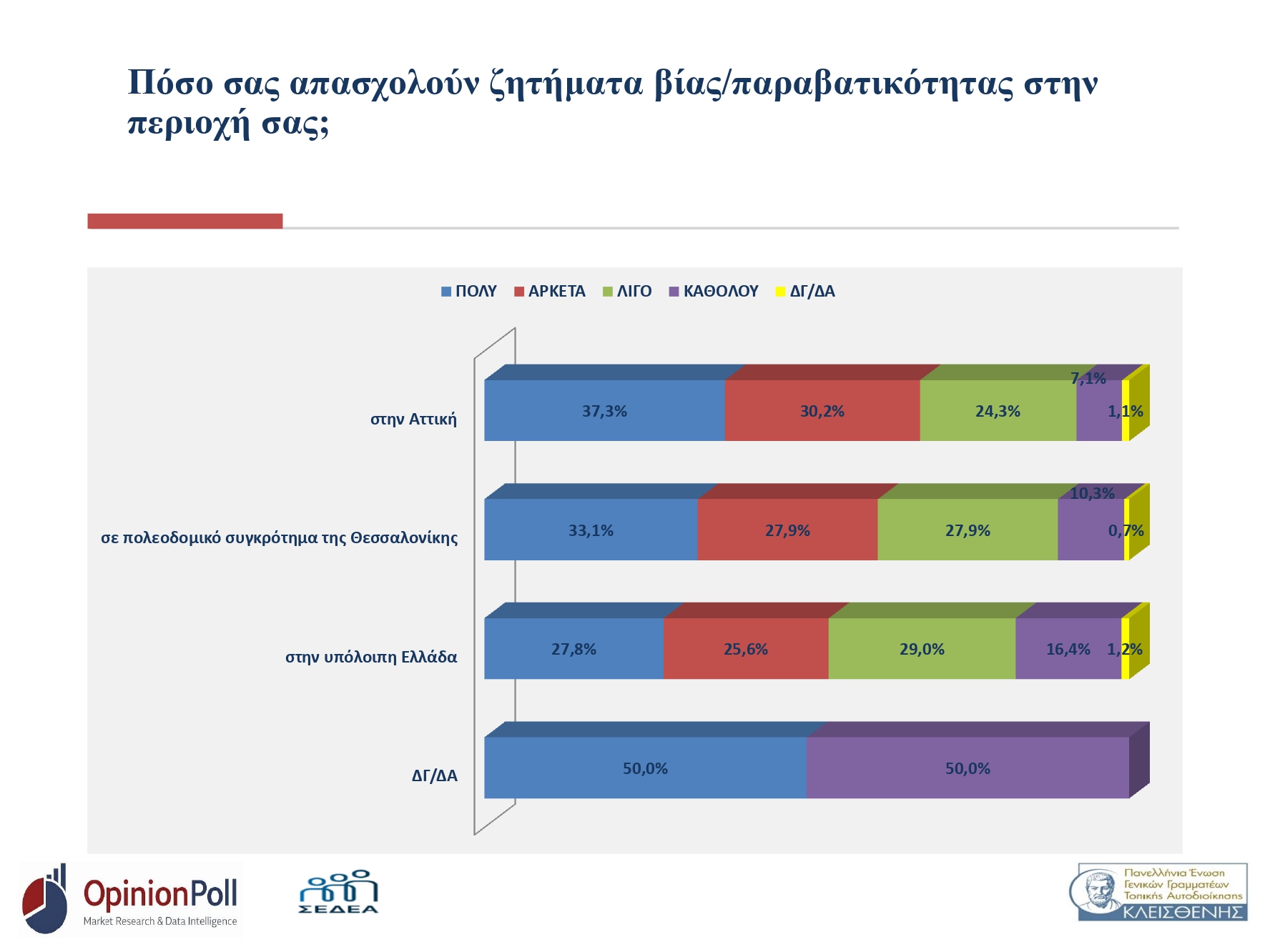 Πόσο σας απασχολούν ζητήματα βίας/παραβατικότητας στην περιοχή σας;

ΠΟΛΥ ΑΡΚΕΤΑ ΛΙΓΟ ΚΑΘΟΛΟΥ ΔΓ/ΔΑ

στην Αττική 37,3% 30,2% 24,3% 7,1% 1,1%

σε πολεοδομικό συγκρότημα της Θεσσαλονίκης 33,1% 27,9% 27,9% 10,3% 0,7%

στην υπόλοιπη Ελλάδα 27,8% 25,6% 29,0% 16,4% 1,2%

ΔΓ/ΔΑ 50,0% 50,0%

OpinionPoll
Market Research & Data Intelligence

ΣΕΔΕΑ

Πανελλήνια Ένωση Γενικών Γραμματέων Τοπικής Αυτοδιοίκησης
ΚΛΕΙΣΘΕΝΗΣ